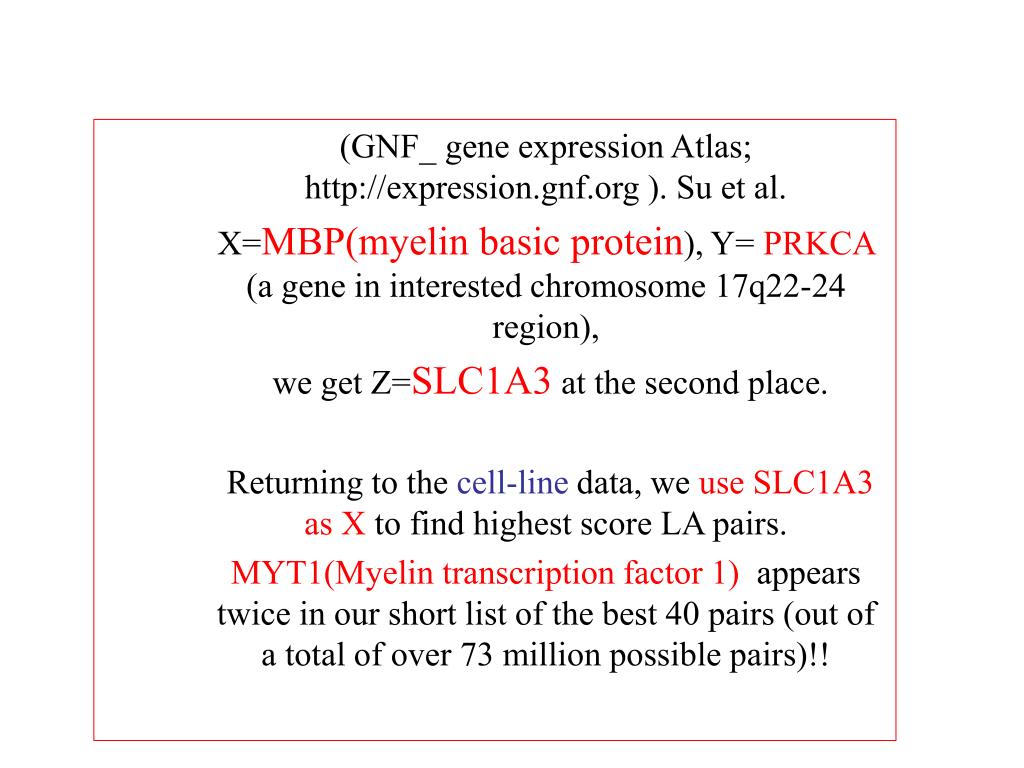 (GNF_ gene expression Atlas; http://expression.gnf.org ). Su et al.

X=MBP(myelin basic protein), Y= PRKCA (a gene in interested chromosome 17q22-24 region),

we get Z=SLC1A3 at the second place.

Returning to the cell-line data, we use SLC1A3 as X to find highest score LA pairs.

MYT1(Myelin transcription factor 1) appears twice in our short list of the best 40 pairs (out of a total of over 73 million possible pairs)!!